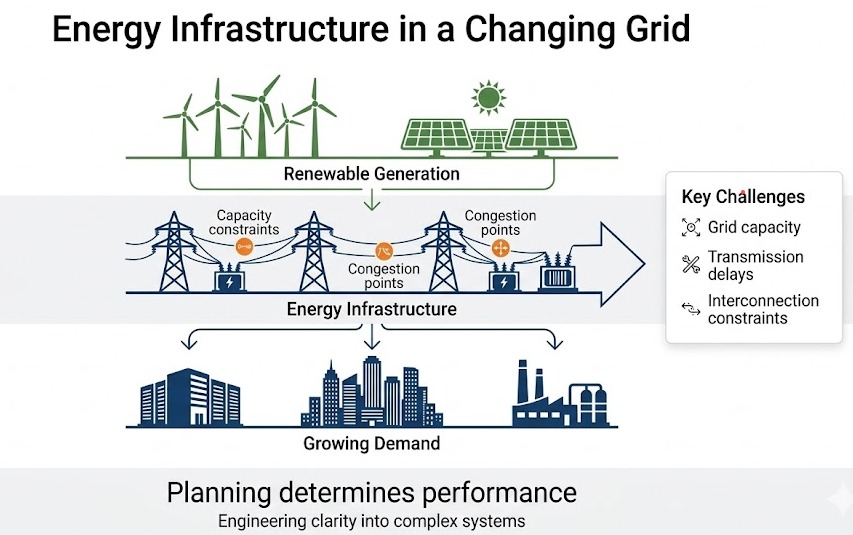 Energy Infrastructure in a Changing Grid

Renewable Generation

Capacity constraints

Congestion points

Congestion points

Energy Infrastructure

Key Challenges

Grid capacity

Transmission delays

Interconnection constraints

Growing Demand

Planning determines performance

Engineering clarity into complex systems